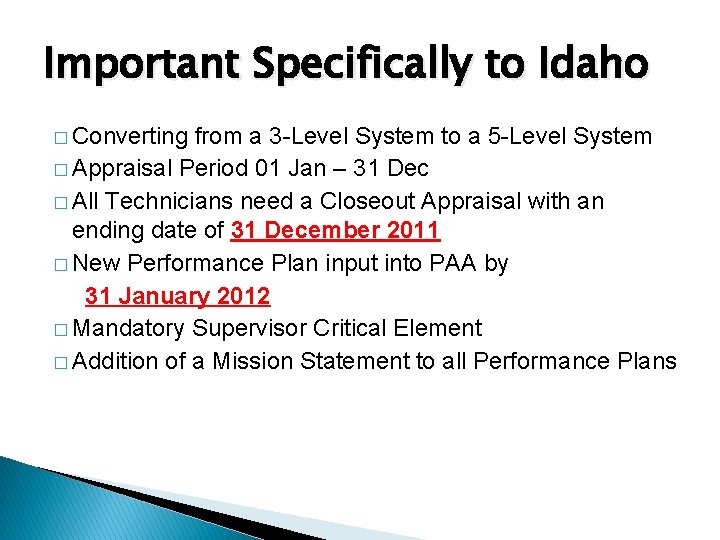 Important Specifically to Idaho

□ Converting from a 3-Level System to a 5-Level System
□ Appraisal Period 01 Jan – 31 Dec
□ All Technicians need a Closeout Appraisal with an ending date of 31 December 2011
□ New Performance Plan input into PAA by 31 January 2012
□ Mandatory Supervisor Critical Element
□ Addition of a Mission Statement to all Performance Plans